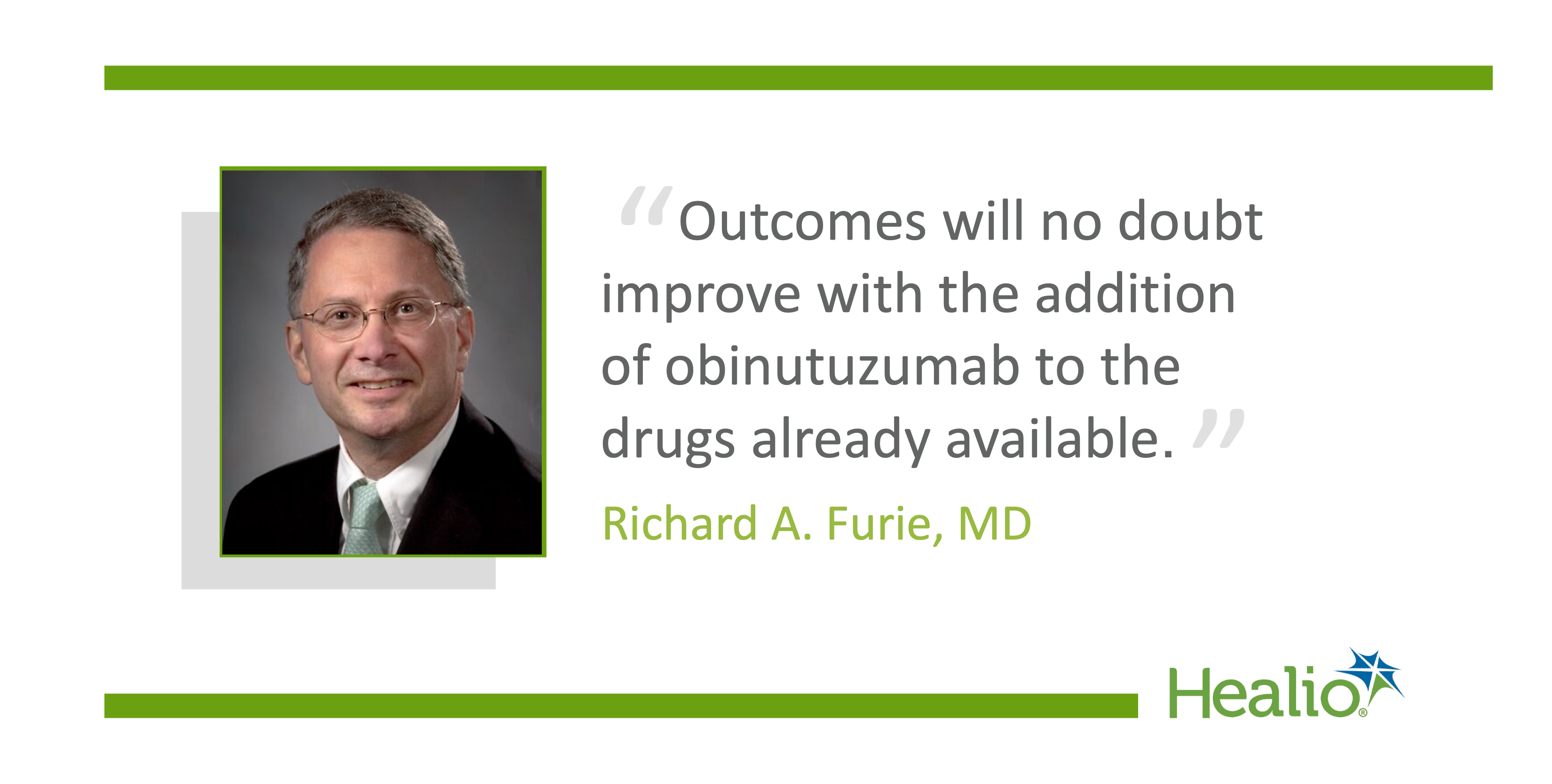 “Outcomes will no doubt improve with the addition of obinutuzumab to the drugs already available.”

Richard A. Furie, MD

Healio®